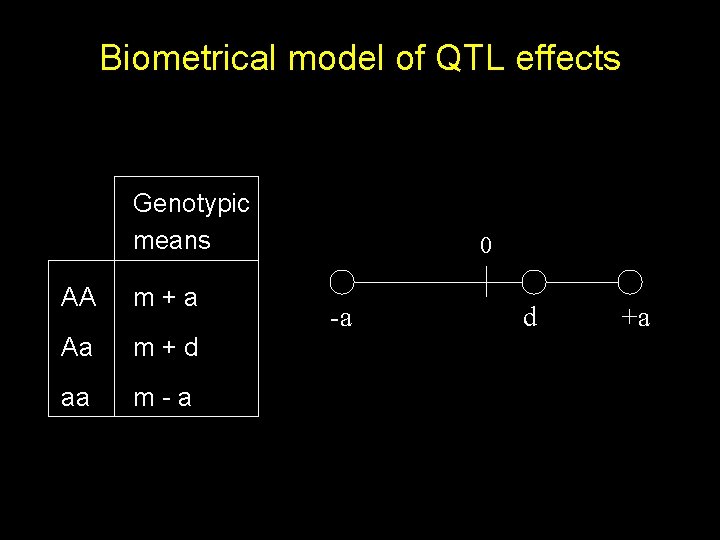 Biometrical model of QTL effects

| | Genotypic means |
|---|---|
| AA | m + a |
| Aa | m + d |
| aa | m - a |

0

-a

d

+a